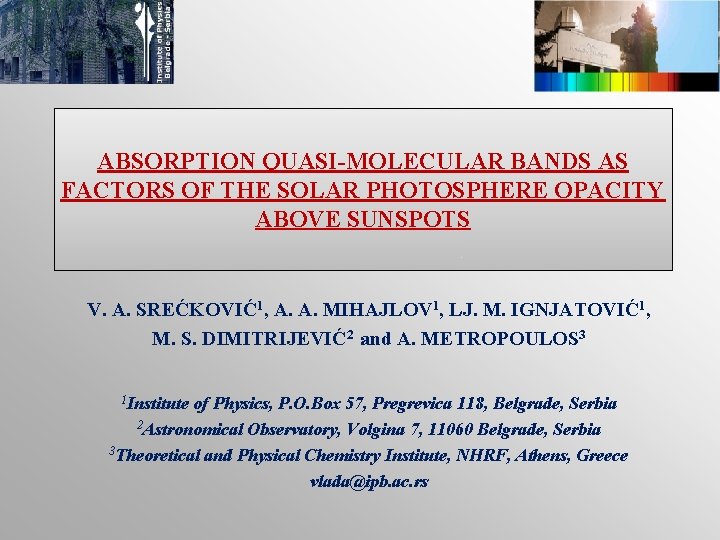 Institute of Physics Belgrade - Serbia

ABSORPTION QUASI-MOLECULAR BANDS AS FACTORS OF THE SOLAR PHOTOSPHERE OPACITY ABOVE SUNSPOTS

V. A. SREĆKOVIĆ$^1$, A. A. MIHAJLOV$^1$, LJ. M. IGNJATOVIĆ$^1$, M. S. DIMITRIJEVIĆ$^2$ and A. METROPOULOS$^3$

$^1$Institute of Physics, P.O.Box 57, Pregrevica 118, Belgrade, Serbia
$^2$Astronomical Observatory, Volgina 7, 11060 Belgrade, Serbia
$^3$Theoretical and Physical Chemistry Institute, NHRF, Athens, Greece
vlada@ipb.ac.rs